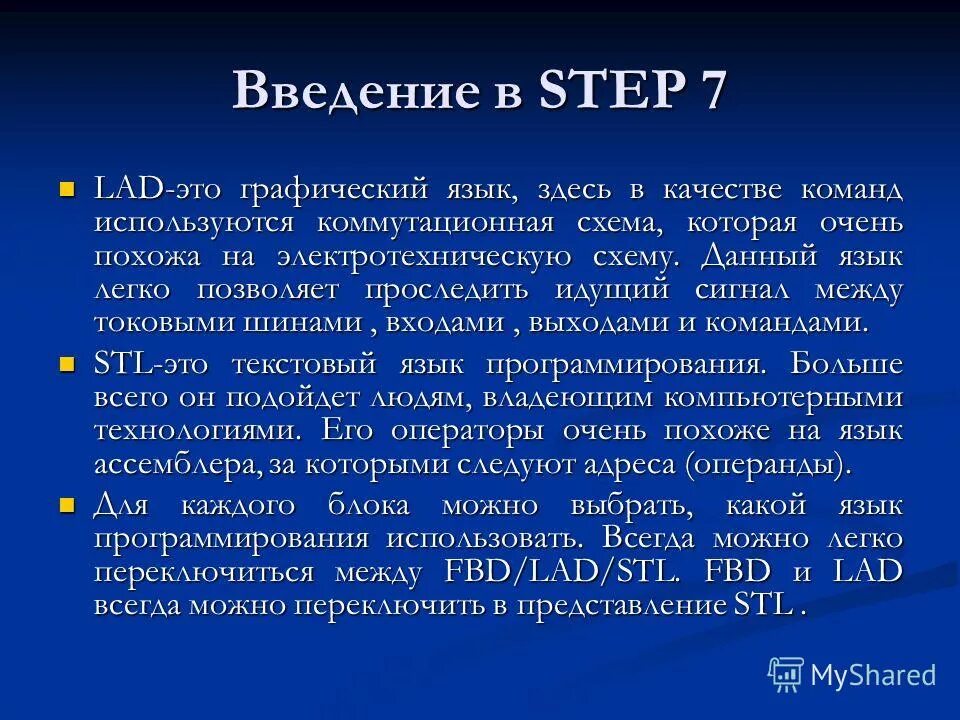 Введение в STEP 7

LAD-это графический язык, здесь в качестве команд используются коммутационная схема, которая очень похожа на электротехническую схему. Данный язык легко позволяет проследить идущий сигнал между токовыми шинами , входами , выходами и командами.

STL-это текстовый язык программирования. Больше всего он подойдет людям, владеющим компьютерными технологиями. Его операторы очень похоже на язык ассемблера, за которыми следуют адреса (операнды).

Для каждого блока можно выбрать, какой язык программирования использовать. Всегда можно легко переключиться между FBD/LAD/STL. FBD и LAD всегда можно переключить в представление STL .

MyShared